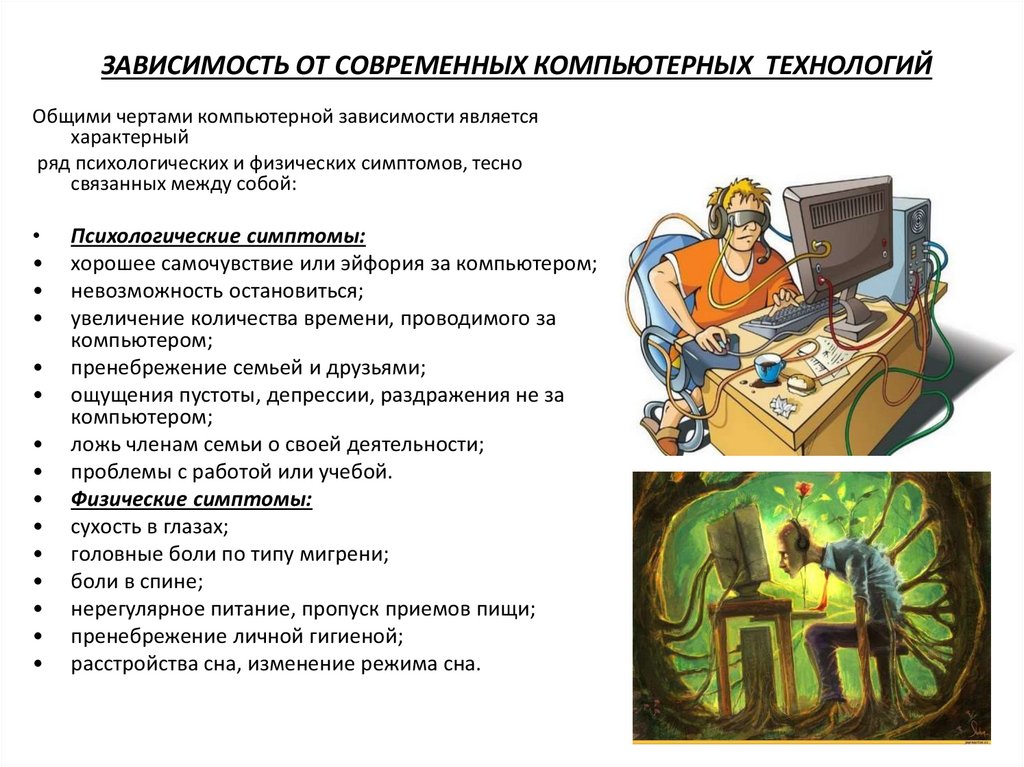 ЗАВИСИМОСТЬ ОТ СОВРЕМЕННЫХ КОМПЬЮТЕРНЫХ ТЕХНОЛОГИЙ

Общими чертами компьютерной зависимости является характерный
ряд психологических и физических симптомов, тесно связанных между собой:

• Психологические симптомы:
• хорошее самочувствие или эйфория за компьютером;
• невозможность остановиться;
• увеличение количества времени, проводимого за компьютером;
• пренебрежение семьей и друзьями;
• ощущения пустоты, депрессии, раздражения не за компьютером;
• ложь членам семьи о своей деятельности;
• проблемы с работой или учебой.
• Физические симптомы:
• сухость в глазах;
• головные боли по типу мигрени;
• боли в спине;
• нерегулярное питание, пропуск приемов пищи;
• пренебрежение личной гигиеной;
• расстройства сна, изменение режима сна.